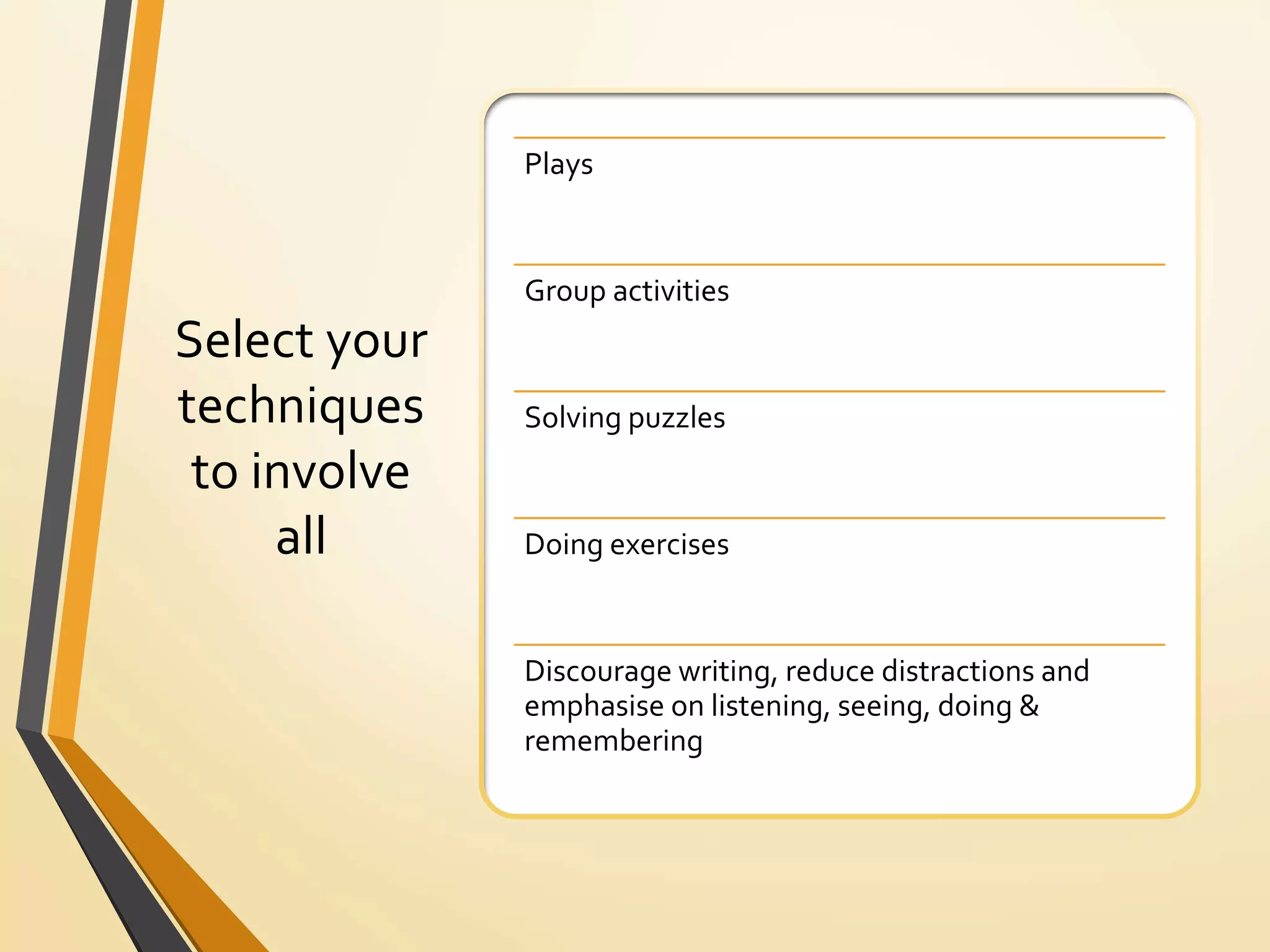 Select your techniques to involve all

Plays

Group activities

Solving puzzles

Doing exercises

Discourage writing, reduce distractions and emphasise on listening, seeing, doing & remembering